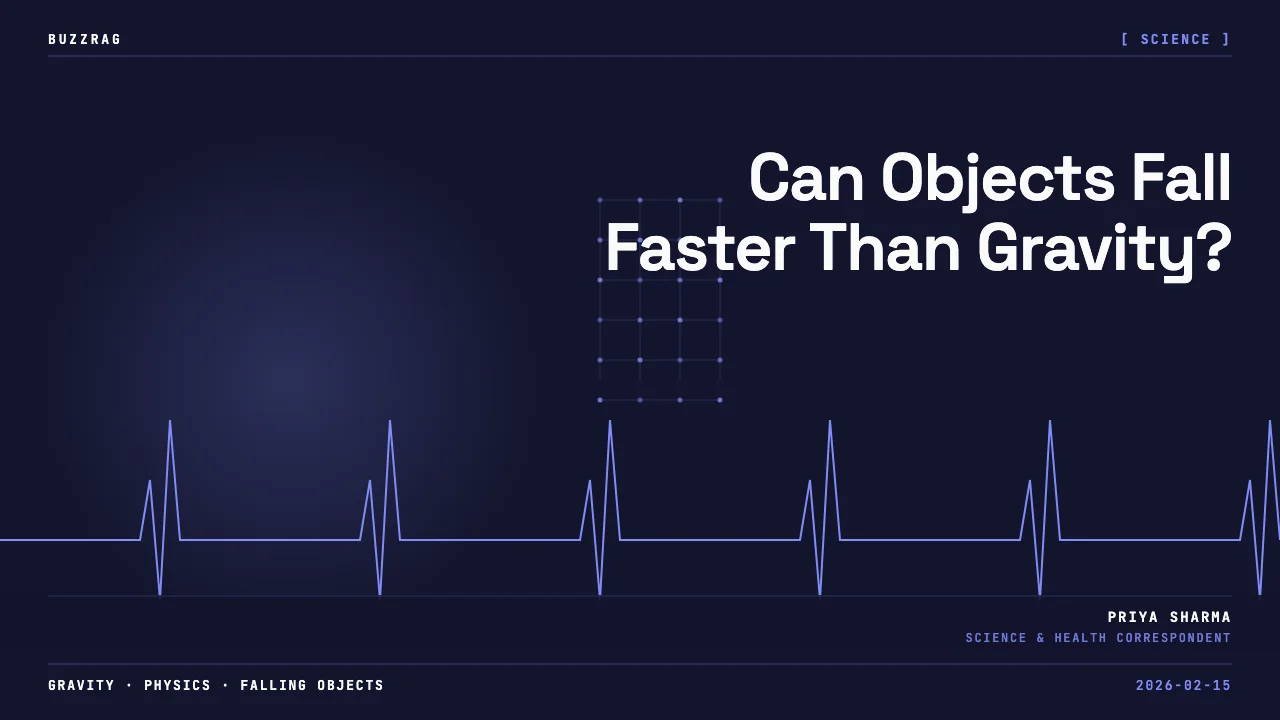 BUZZRAG

[ SCIENCE ]

Can Objects Fall Faster Than Gravity?

PRIYA SHARMA

SCIENCE & HEALTH CORRESPONDENT

GRAVITY · PHYSICS · FALLING OBJECTS

2026-02-15